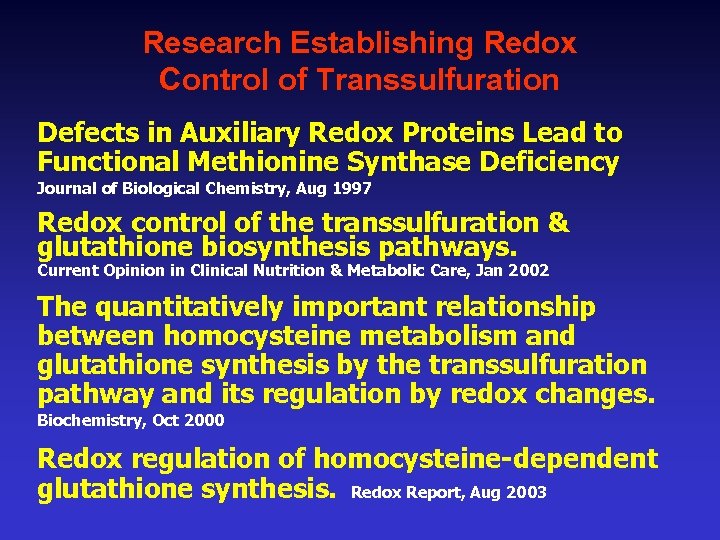 Research Establishing Redox Control of Transsulfuration

Defects in Auxiliary Redox Proteins Lead to Functional Methionine Synthase Deficiency
Journal of Biological Chemistry, Aug 1997

Redox control of the transsulfuration & glutathione biosynthesis pathways.
Current Opinion in Clinical Nutrition & Metabolic Care, Jan 2002

The quantitatively important relationship between homocysteine metabolism and glutathione synthesis by the transsulfuration pathway and its regulation by redox changes.
Biochemistry, Oct 2000

Redox regulation of homocysteine-dependent glutathione synthesis. Redox Report, Aug 2003